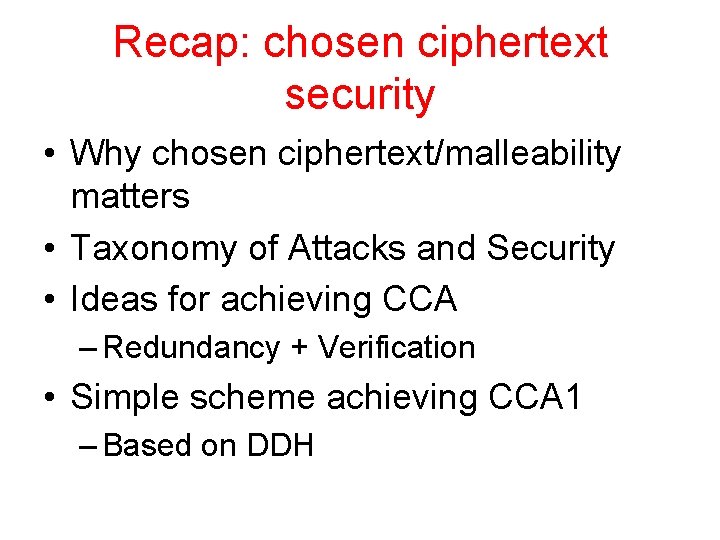 Recap: chosen ciphertext security

• Why chosen ciphertext/malleability matters
• Taxonomy of Attacks and Security
• Ideas for achieving CCA
– Redundancy + Verification
• Simple scheme achieving CCA1
– Based on DDH